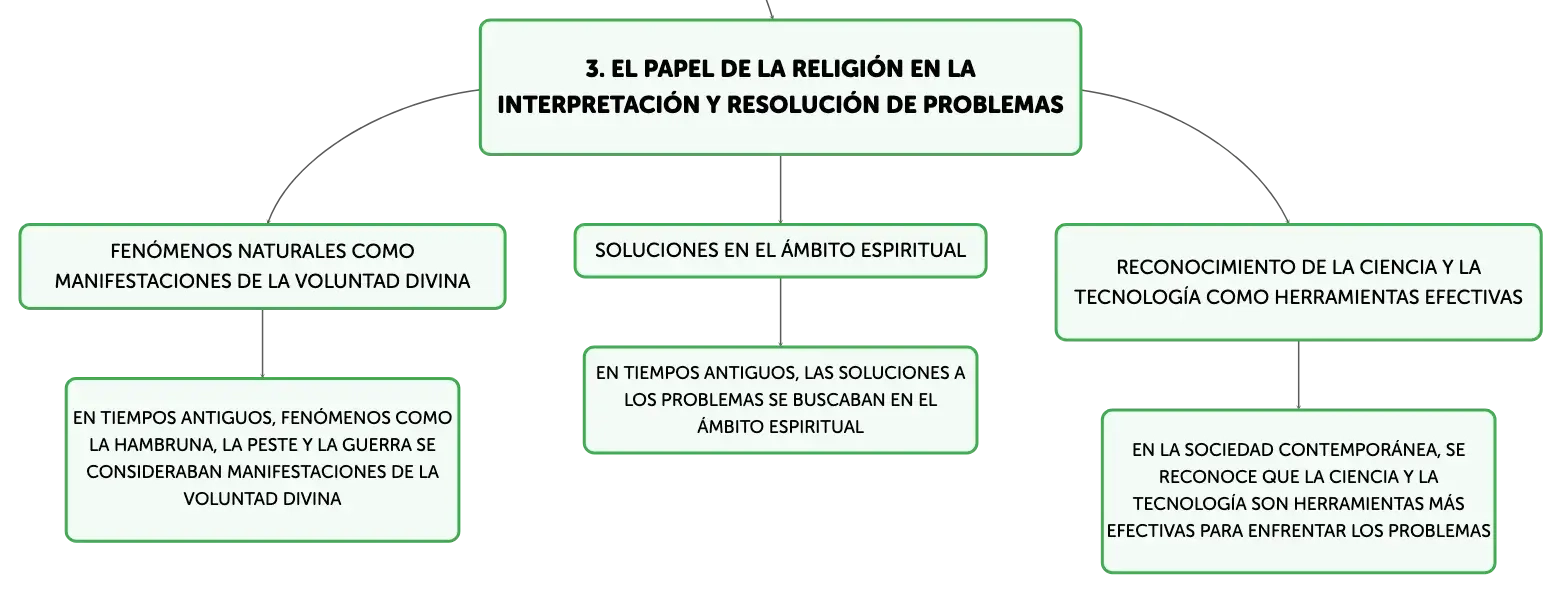 3. EL PAPEL DE LA RELIGIÓN EN LA INTERPRETACIÓN Y RESOLUCIÓN DE PROBLEMAS

FENÓMENOS NATURALES COMO MANIFESTACIONES DE LA VOLUNTAD DIVINA

EN TIEMPOS ANTIGUOS, FENÓMENOS COMO LA HAMBRUNA, LA PESTE Y LA GUERRA SE CONSIDERABAN MANIFESTACIONES DE LA VOLUNTAD DIVINA

SOLUCIONES EN EL ÁMBITO ESPIRITUAL

EN TIEMPOS ANTIGUOS, LAS SOLUCIONES A LOS PROBLEMAS SE BUSCABAN EN EL ÁMBITO ESPIRITUAL

RECONOCIMIENTO DE LA CIENCIA Y LA TECNOLOGÍA COMO HERRAMIENTAS EFECTIVAS

EN LA SOCIEDAD CONTEMPORÁNEA, SE RECONOCE QUE LA CIENCIA Y LA TECNOLOGÍA SON HERRAMIENTAS MÁS EFECTIVAS PARA ENFRENTAR LOS PROBLEMAS